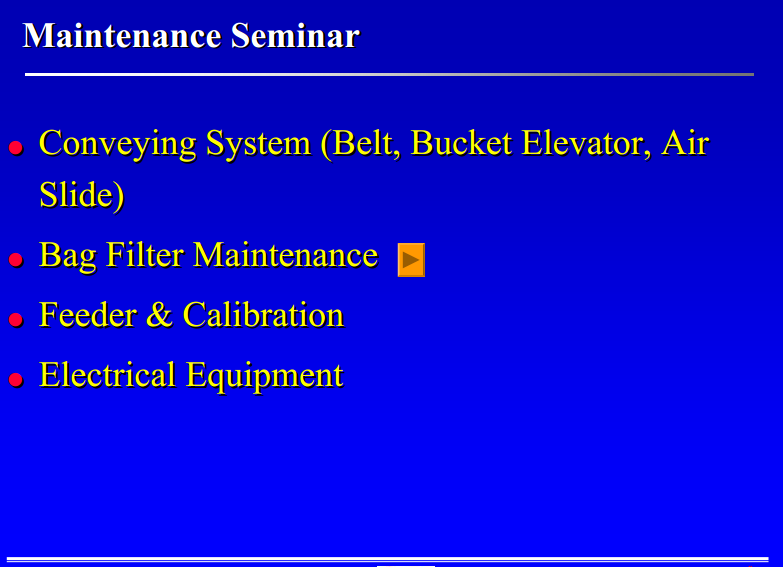 Maintenance Seminar

- Conveying System (Belt, Bucket Elevator, Air Slide)
- Bag Filter Maintenance
- Feeder & Calibration
- Electrical Equipment